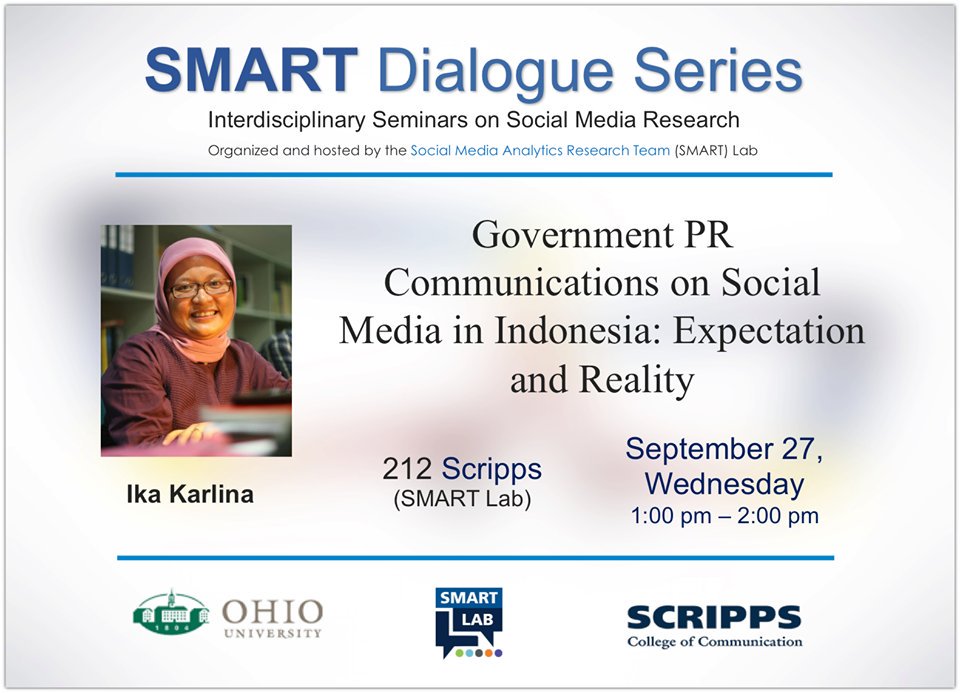 SMART Dialogue Series

Interdisciplinary Seminars on Social Media Research

Organized and hosted by the Social Media Analytics Research Team (SMART) Lab

Government PR Communications on Social Media in Indonesia: Expectation and Reality

Ika Karlina

212 Scripps
(SMART Lab)

September 27, Wednesday
1:00 pm – 2:00 pm

1804 OHIO UNIVERSITY

SMART LAB

SCRIPPS
College of Communication